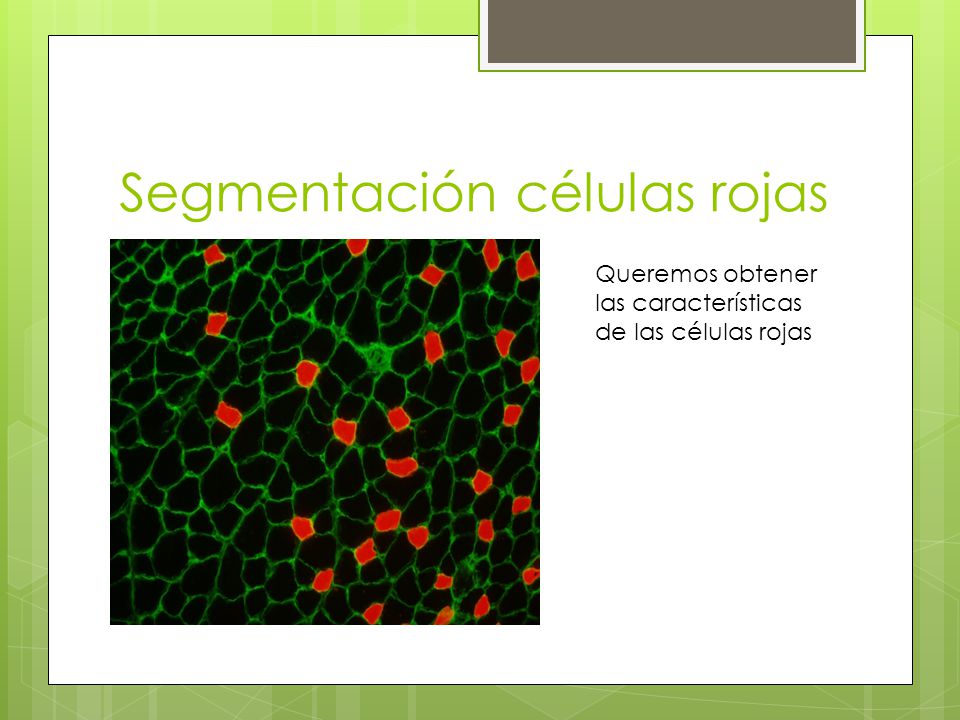 Segmentación células rojas

Queremos obtener las características de las células rojas